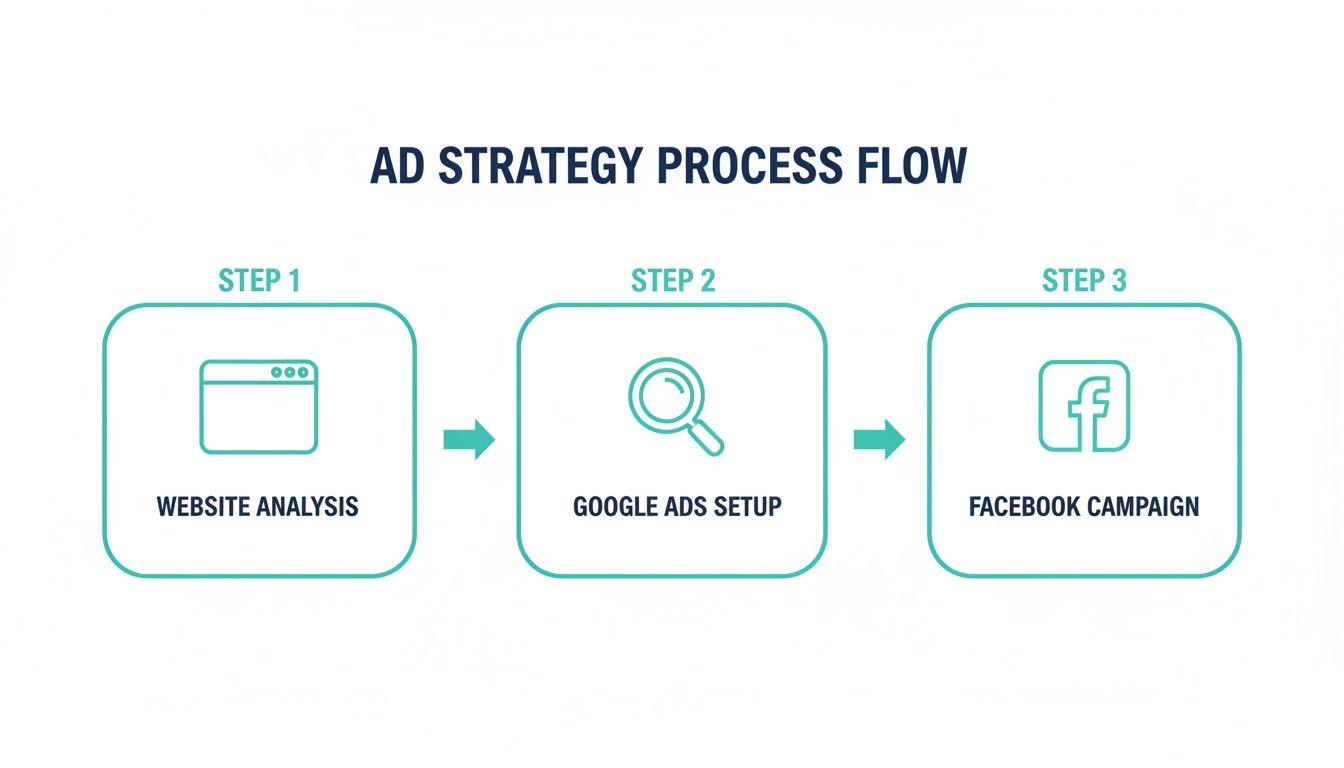 AD STRATEGY PROCESS FLOW

STEP 1

WEBSITE ANALYSIS

STEP 2

GOOGLE ADS SETUP

STEP 3

f

FACEBOOK CAMPAIGN